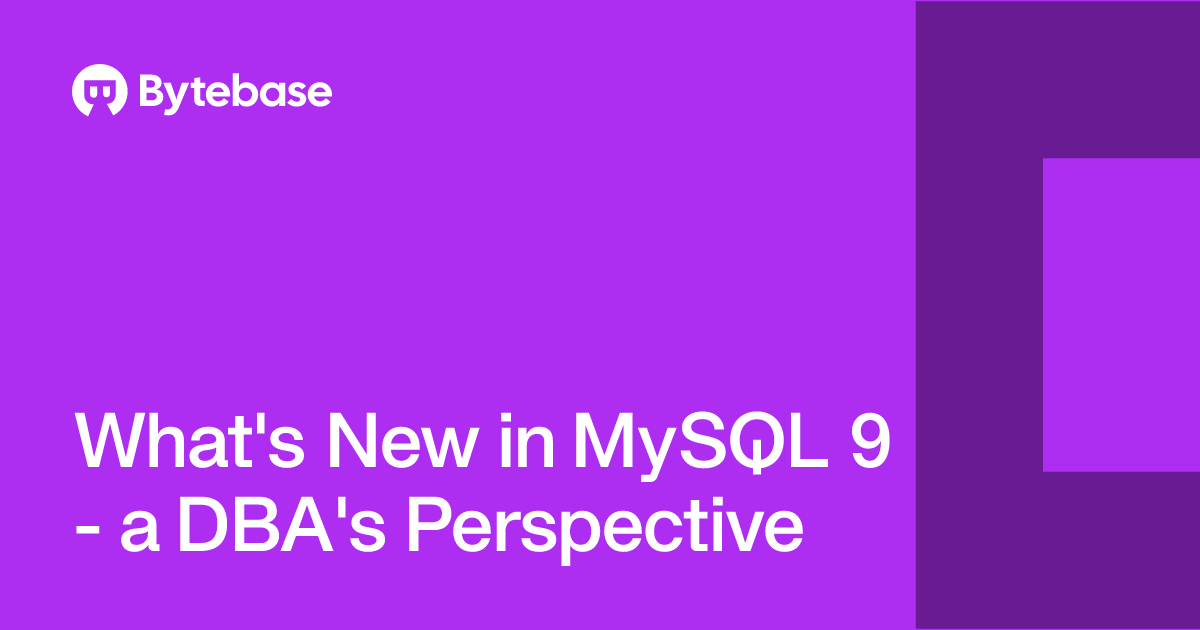 Bytebase

What's New in MySQL 9 - a DBA's Perspective